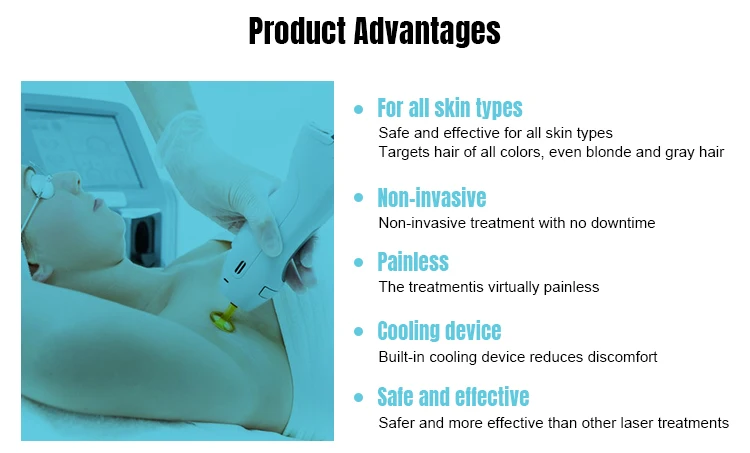 Product Advantages

• For all skin types
Safe and effective for all skin types
Targets hair of all colors, even blonde and gray hair

• Non-invasive
Non-invasive treatment with no downtime

• Painless
The treatmentis virtually painless

• Cooling device
Built-in cooling device reduces discomfort

• Safe and effective
Safer and more effective than other laser treatments